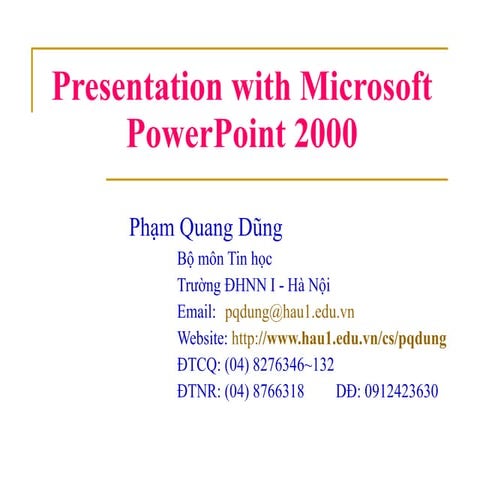 Presentation with Microsoft PowerPoint 2000

Phạm Quang Dũng

Bộ môn Tin học

Trường ĐHNN I - Hà Nội

Email: pqdung@hau1.edu.vn

Website: http://www.hau1.edu.vn/cs/pqdung

ĐTCQ: (04) 8276346~132

ĐTNR: (04) 8766318 DĐ: 0912423630